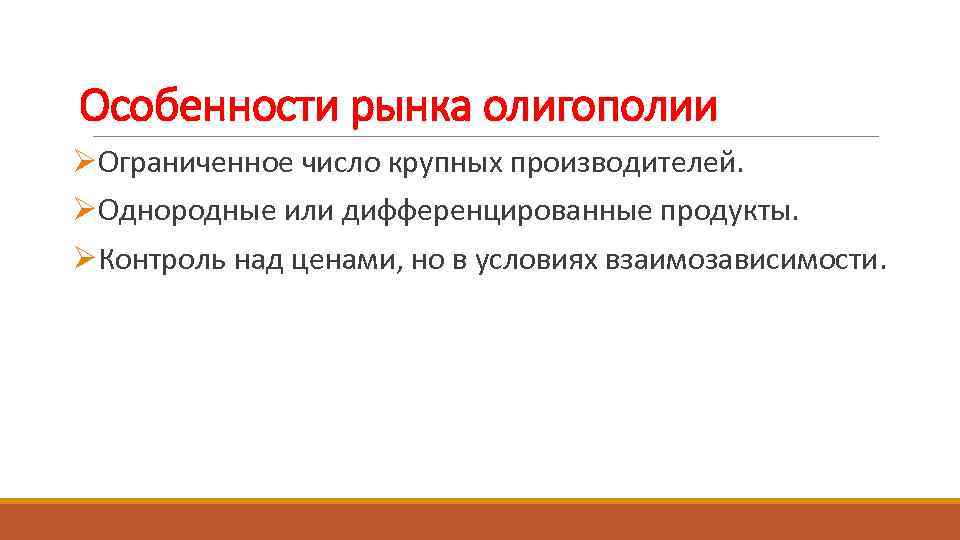 Особенности рынка олигополии

➢Ограниченное число крупных производителей.

➢Однородные или дифференцированные продукты.

➢Контроль над ценами, но в условиях взаимозависимости.